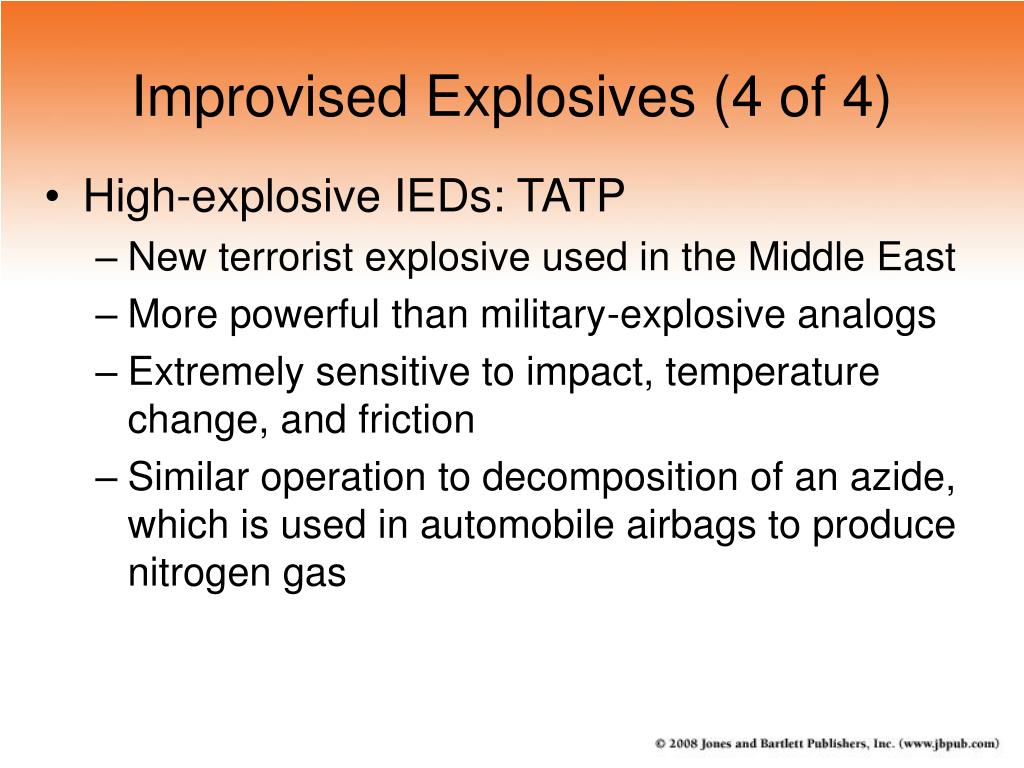 Improvised Explosives (4 of 4)

• High-explosive IEDs: TATP
– New terrorist explosive used in the Middle East
– More powerful than military-explosive analogs
– Extremely sensitive to impact, temperature change, and friction
– Similar operation to decomposition of an azide, which is used in automobile airbags to produce nitrogen gas

© 2008 Jones and Bartlett Publishers, Inc. (www.jbpub.com)